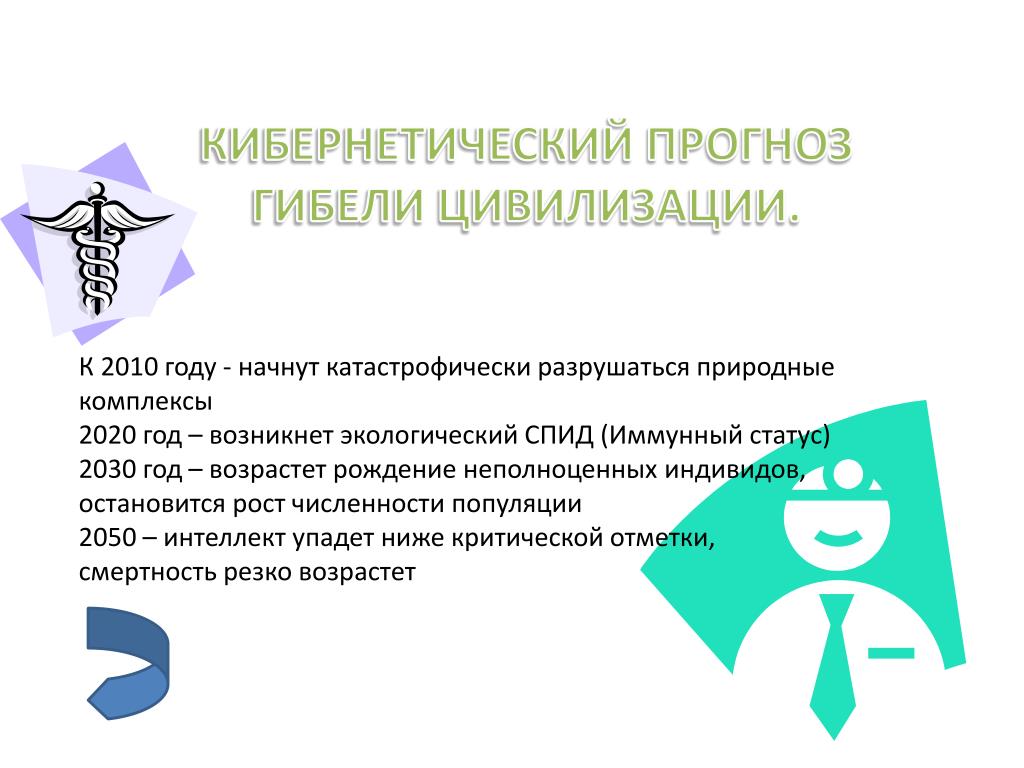 КИБЕРНЕТИЧЕСКИЙ ПРОГНОЗ ГИБЕЛИ ЦИВИЛИЗАЦИИ.

К 2010 году - начнут катастрофически разрушаться природные комплексы
2020 год – возникнет экологический СПИД (Иммунный статус)
2030 год – возрастет рождение неполноценных индивидов, остановится рост численности популяции
2050 – интеллект упадет ниже критической отметки, смертность резко возрастет